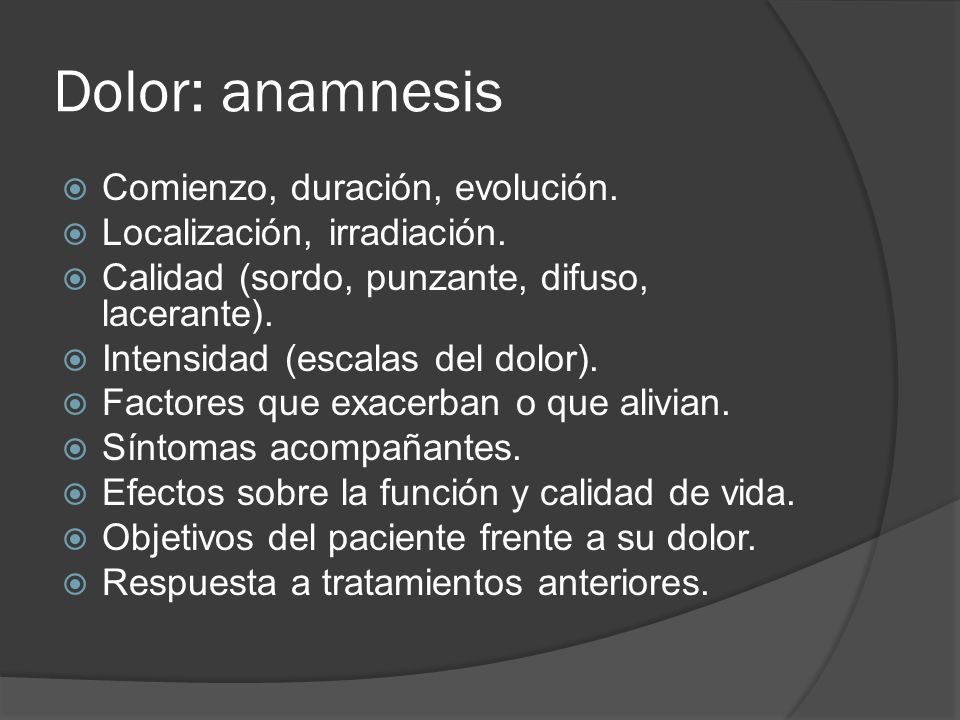 Dolor: anamnesis

- Comienzo, duración, evolución.
- Localización, irradiación.
- Calidad (sordo, punzante, difuso, lacerante).
- Intensidad (escalas del dolor).
- Factores que exacerban o que alivian.
- Síntomas acompañantes.
- Efectos sobre la función y calidad de vida.
- Objetivos del paciente frente a su dolor.
- Respuesta a tratamientos anteriores.